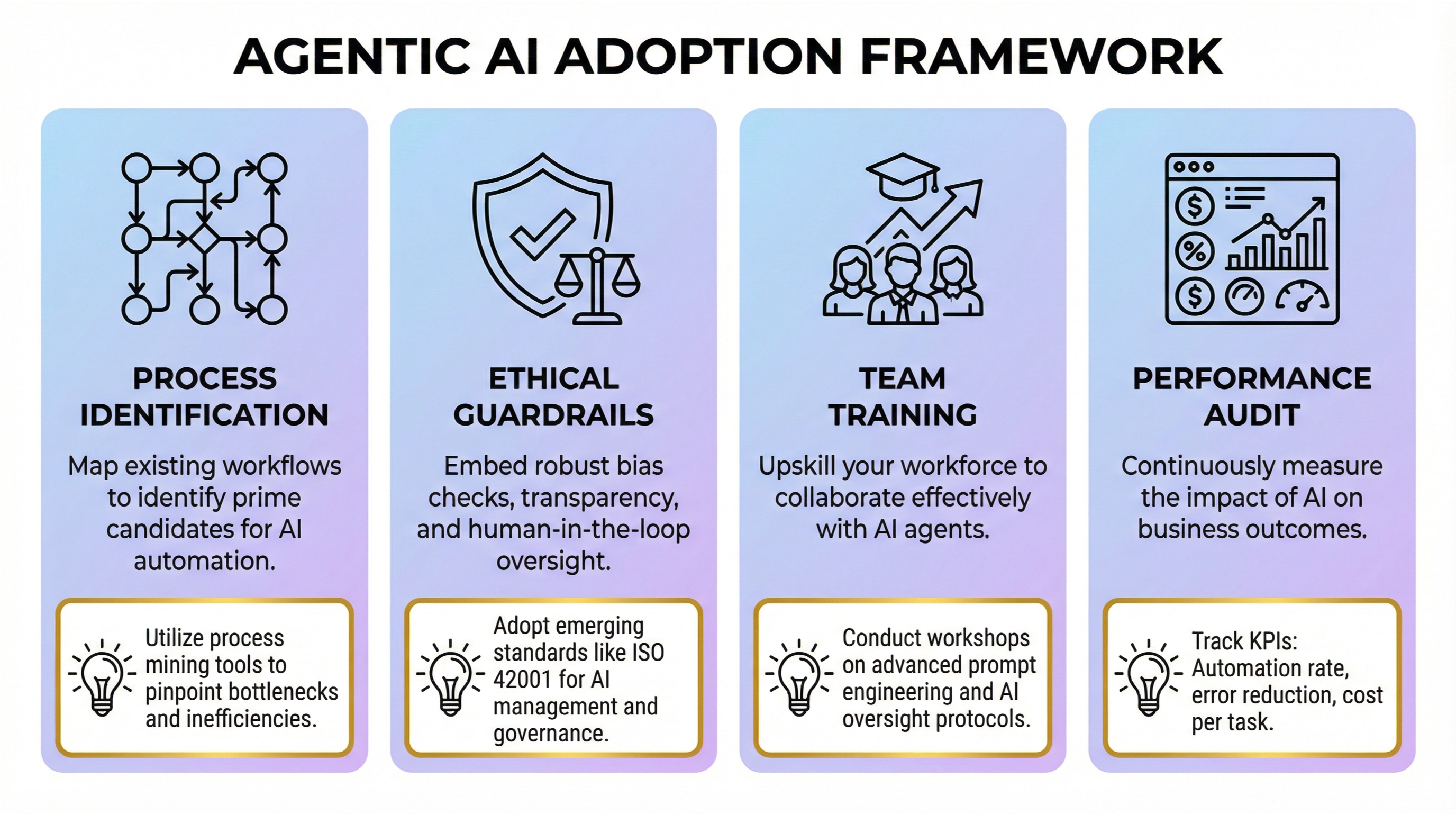 AGENTIC AI ADOPTION FRAMEWORK

PROCESS IDENTIFICATION

Map existing workflows to identify prime candidates for AI automation.

Utilize process mining tools to pinpoint bottlenecks and inefficiencies.

ETHICAL GUARDRAILS

Embed robust bias checks, transparency, and human-in-the-loop oversight.

Adopt emerging standards like ISO 42001 for AI management and governance.

TEAM TRAINING

Upskill your workforce to collaborate effectively with AI agents.

Conduct workshops on advanced prompt engineering and AI oversight protocols.

PERFORMANCE AUDIT

Continuously measure the impact of AI on business outcomes.

Track KPIs: Automation rate, error reduction, cost per task.